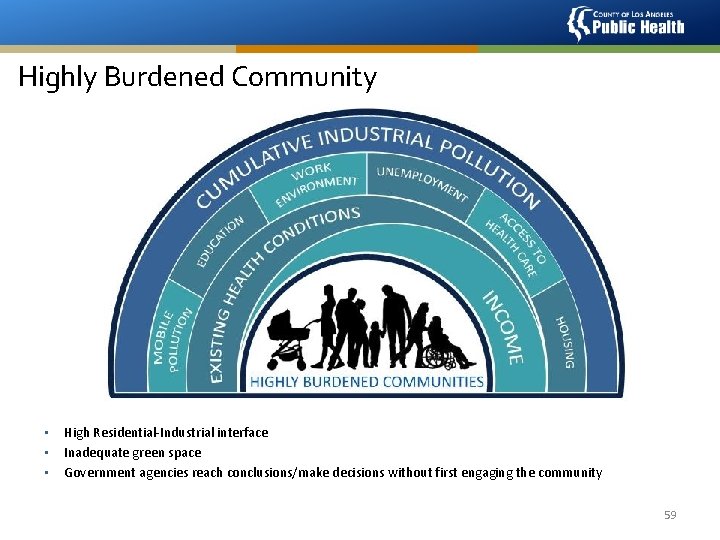 COUNTY OF LOS ANGELES
Public Health

Highly Burdened Community

CUMULATIVE INDUSTRIAL POLLUTION

MOBILE POLLUTION

EDUCATION

WORK ENVIRONMENT

UNEMPLOYMENT

ACCESS TO HEALTH CARE

HOUSING

EXISTING HEALTH CONDITIONS

INCOME

HIGHLY BURDENED COMMUNITIES

• High Residential-Industrial interface
• Inadequate green space
• Government agencies reach conclusions/make decisions without first engaging the community

59